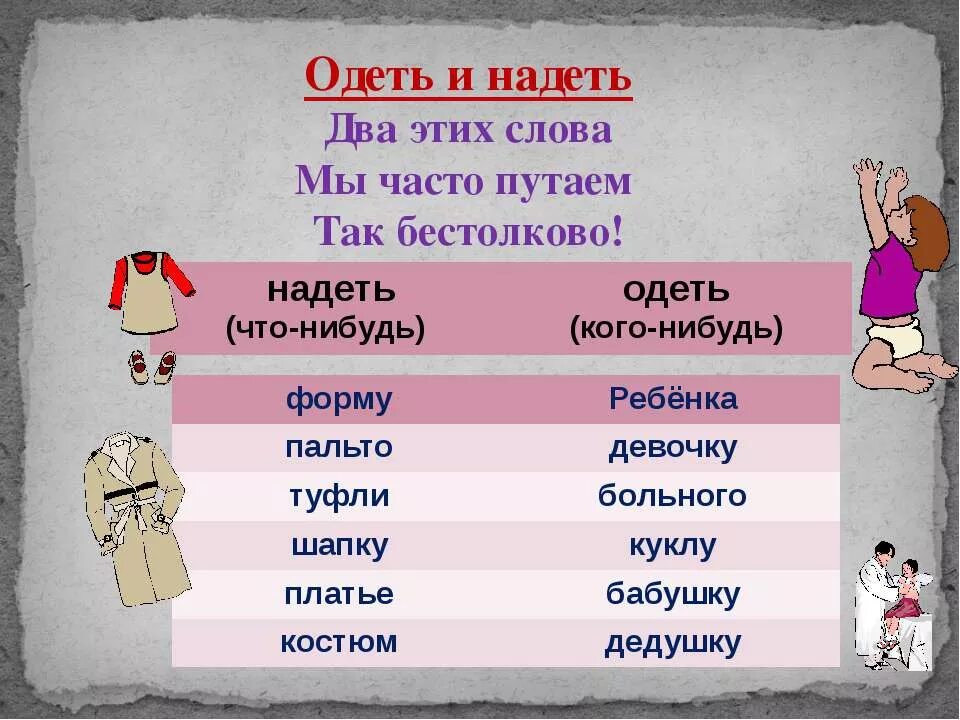 Одеть и надеть
Два этих слова
Мы часто путаем
Так бестолково!

| надеть (что-нибудь) | одеть (кого-нибудь) |
|---|---|
| форму | Ребёнка |
| пальто | девочку |
| туфли | больного |
| шапку | куклу |
| платье | бабушку |
| костюм | дедушку |